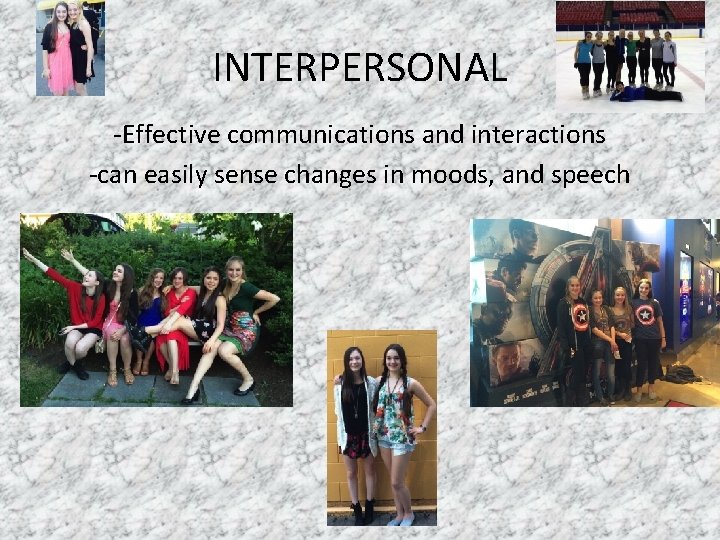 INTERPERSONAL

-Effective communications and interactions

-can easily sense changes in moods, and speech